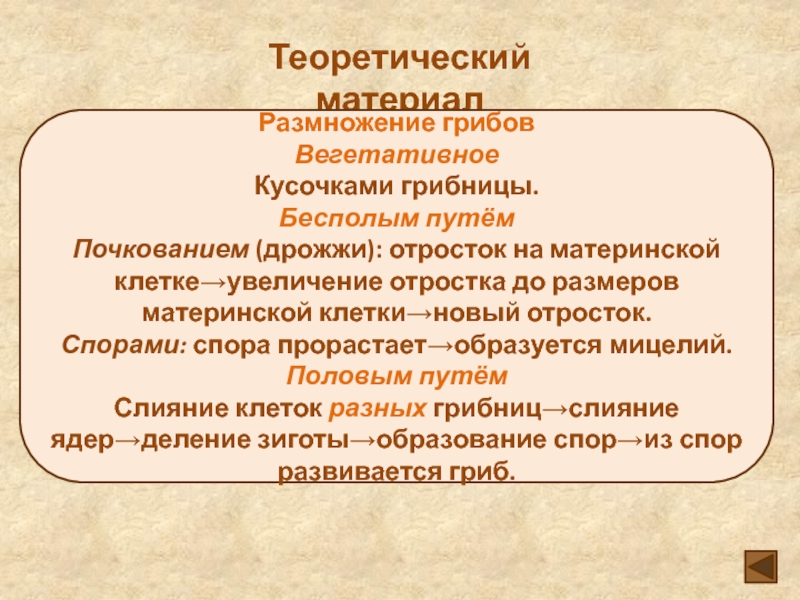 Теоретический материал

Размножение грибов
Вегетативное
Кусочками грибницы.
Бесполым путём
Почкованием (дрожжи): отросток на материнской клетке→увеличение отростка до размеров материнской клетки→новый отросток.
Спорами: спора прорастает→образуется мицелий.
Половым путём
Слияние клеток разных грибниц→слияние ядер→деление зиготы→образование спор→из спор развивается гриб.